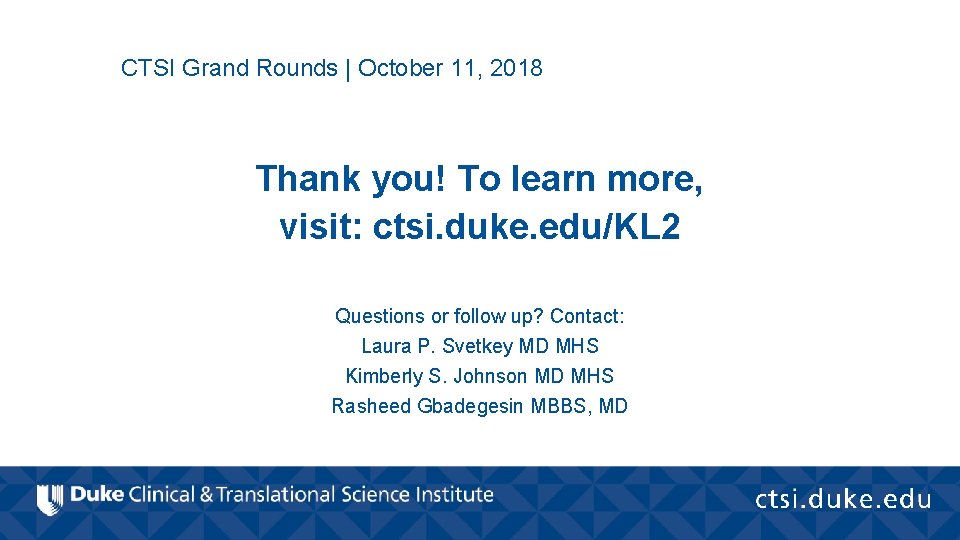 CTSI Grand Rounds | October 11, 2018

Thank you! To learn more, visit: ctsi.duke.edu/KL2

Questions or follow up? Contact:
Laura P. Svetkey MD MHS
Kimberly S. Johnson MD MHS
Rasheed Gbadegesin MBBS, MD

Duke Clinical & Translational Science Institute

ctsi.duke.edu